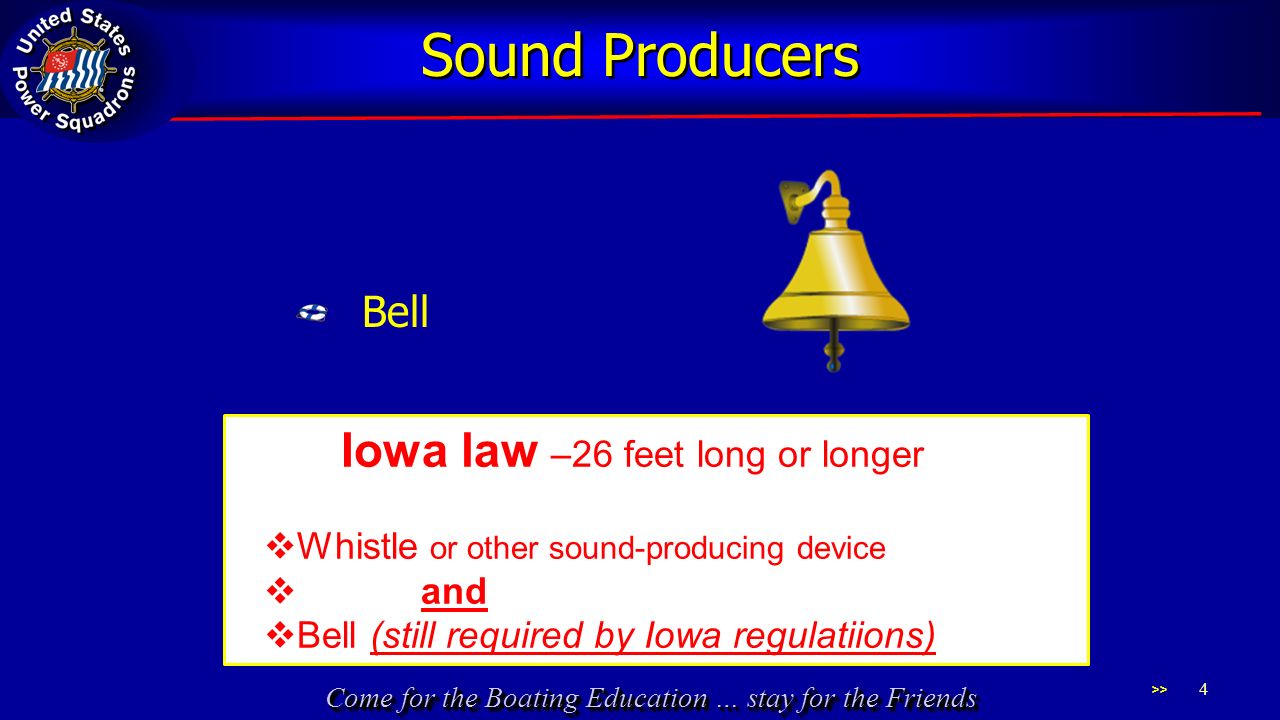 United States Power Squadrons

Sound Producers

Bell

Iowa law –26 feet long or longer

❖Whistle or other sound-producing device
❖ and
❖Bell (still required by Iowa regulatiions)

Come for the Boating Education … stay for the Friends

>> 4